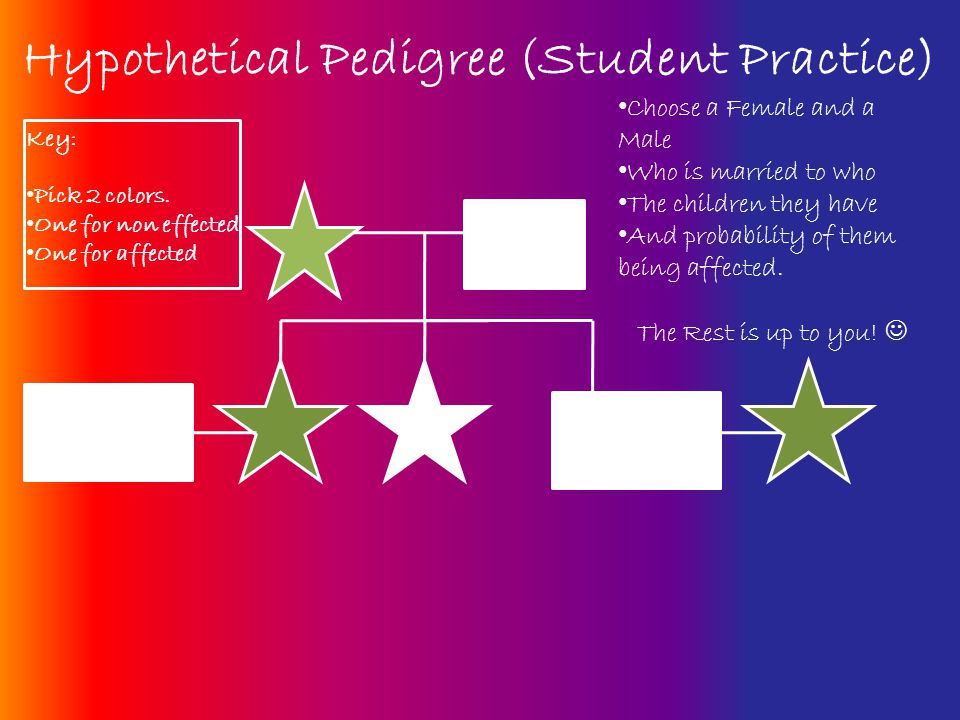 Hypothetical Pedigree (Student Practice)

Key:

•Pick 2 colors.
•One for non effected
•One for affected

•Choose a Female and a Male
•Who is married to who
•The children they have
•And probability of them being affected.

The Rest is up to you! ☺